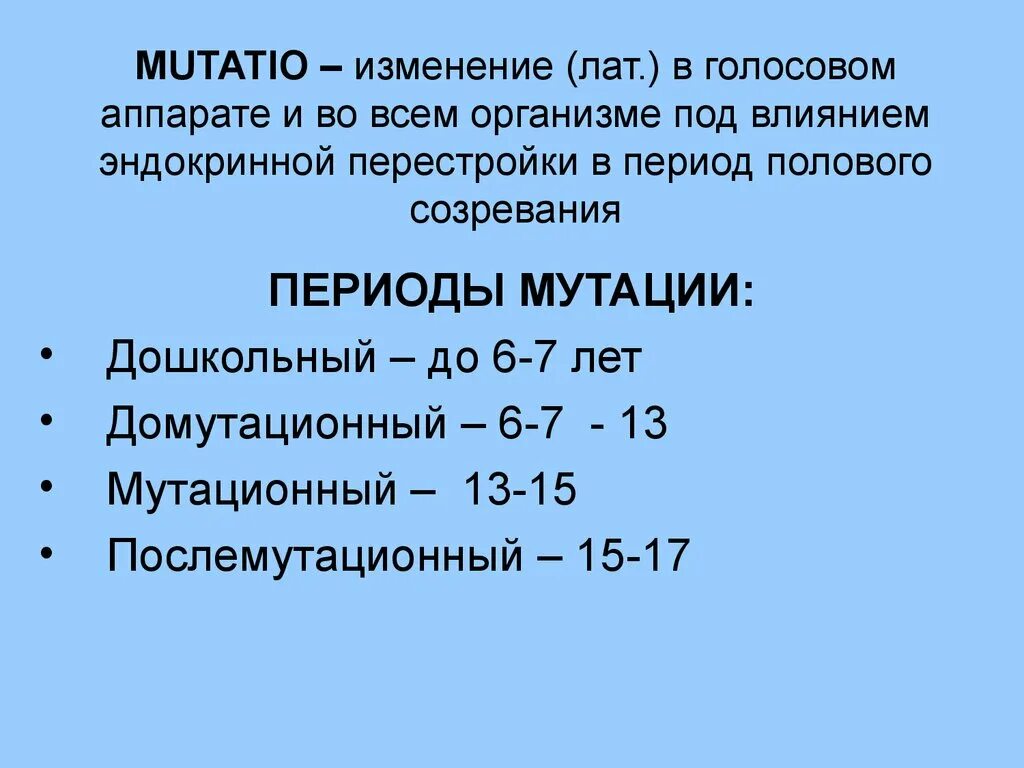 MUTATIO – изменение (лат.) в голосовом аппарате и во всем организме под влиянием эндокринной перестройки в период полового созревания

ПЕРИОДЫ МУТАЦИИ:

• Дошкольный – до 6-7 лет
• Домутационный – 6-7 - 13
• Мутационный – 13-15
• Послемутационный – 15-17